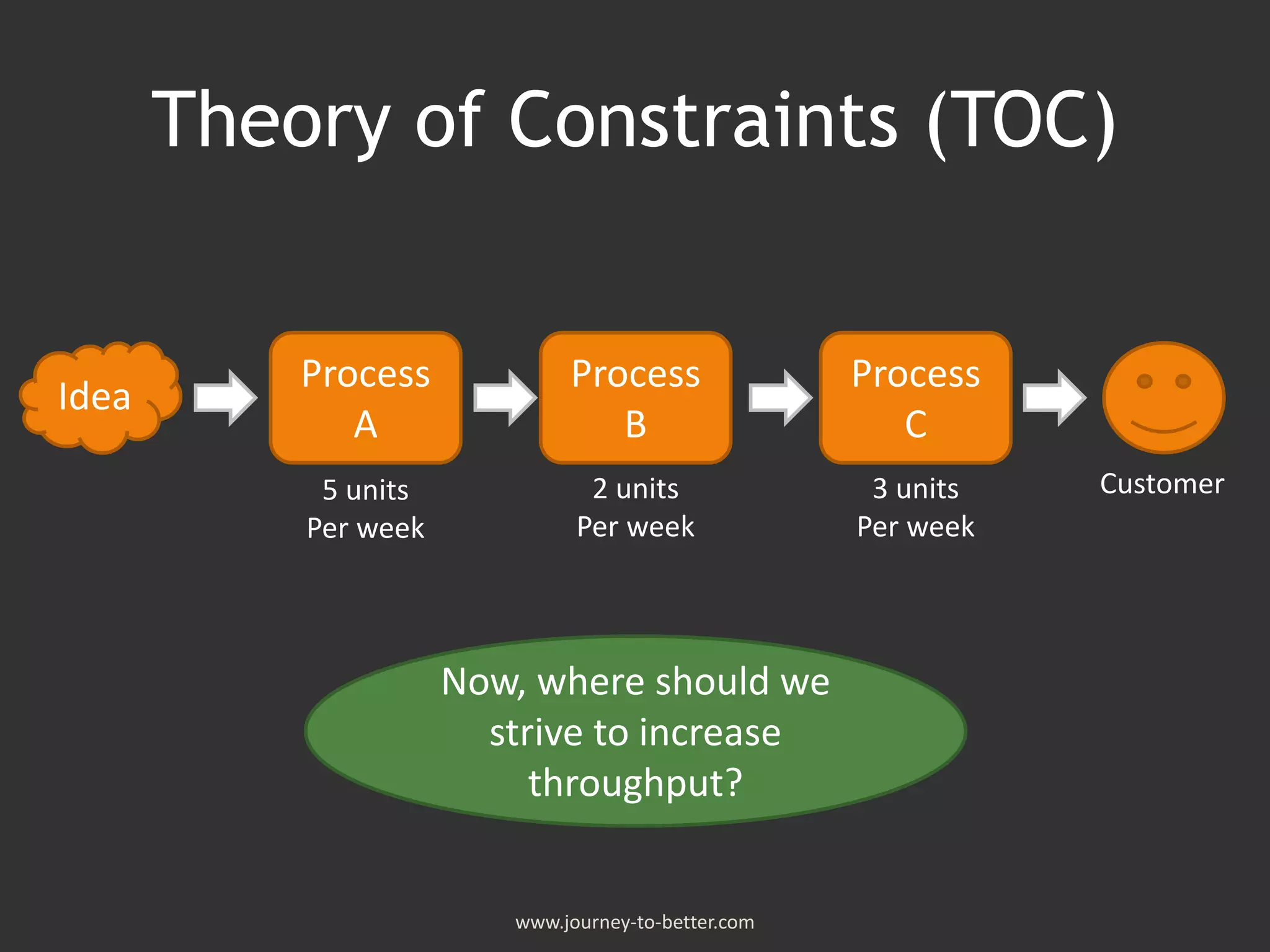 Theory of Constraints (TOC)

Idea

Process A

5 units Per week

Process B

2 units Per week

Process C

3 units Per week

Customer

Now, where should we strive to increase throughput?

www.journey-to-better.com